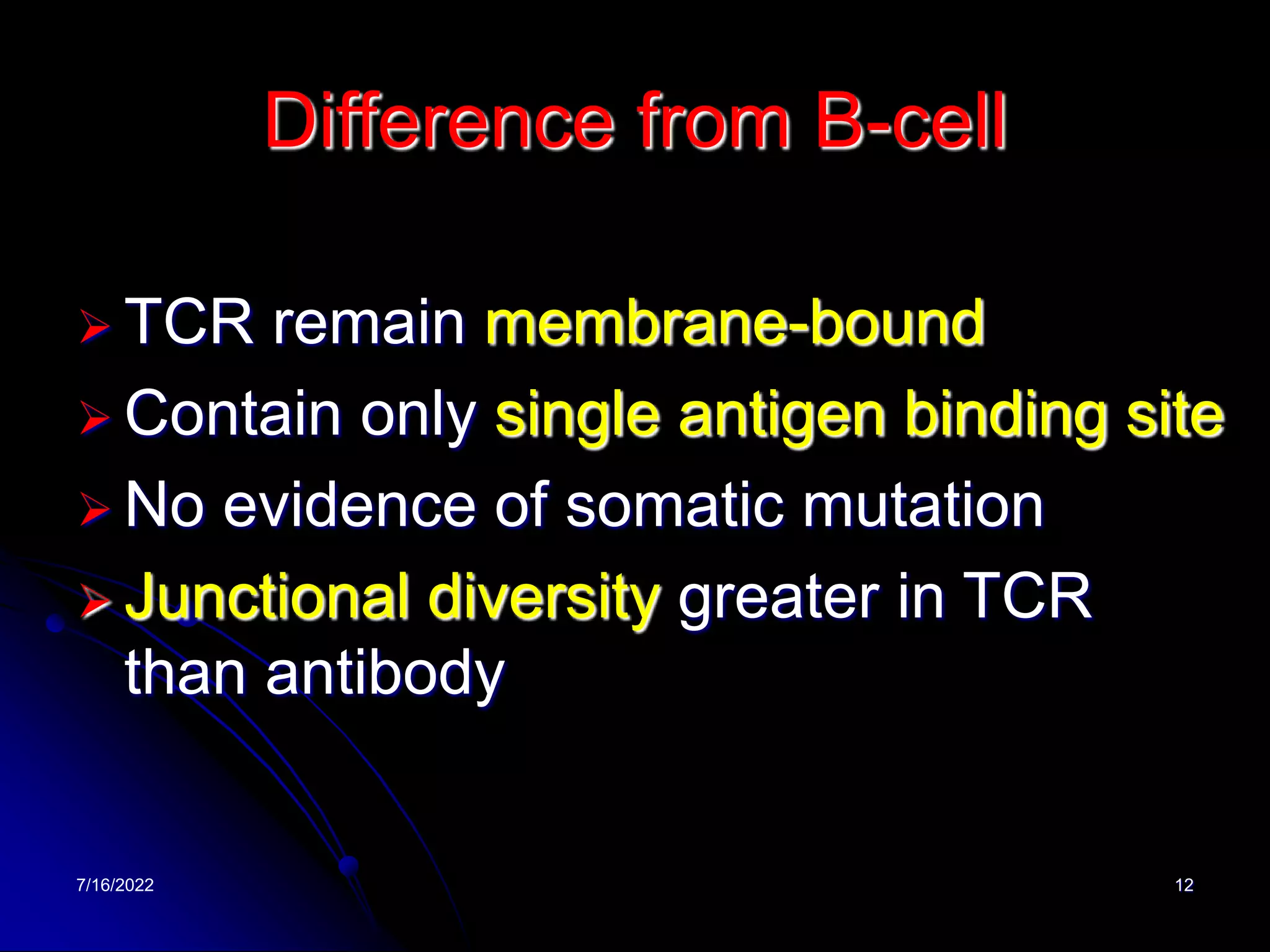 Difference from B-cell

➢ TCR remain membrane-bound
➢ Contain only single antigen binding site
➢ No evidence of somatic mutation
➢ Junctional diversity greater in TCR than antibody

7/16/2022

12